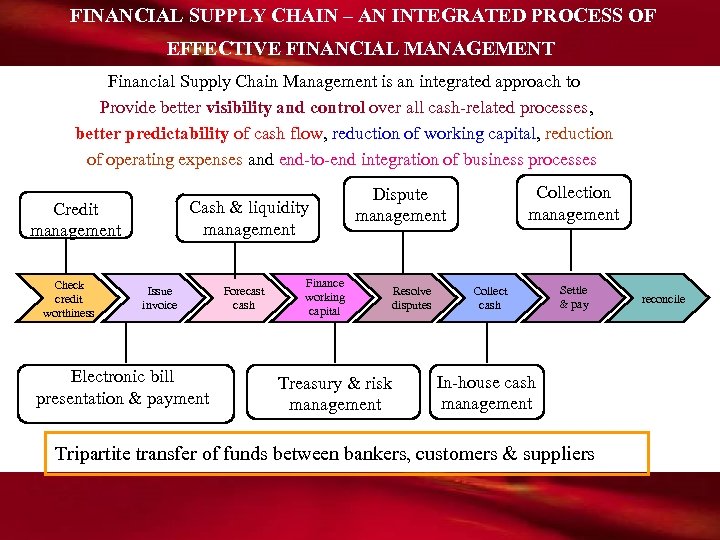 FINANCIAL SUPPLY CHAIN – AN INTEGRATED PROCESS OF EFFECTIVE FINANCIAL MANAGEMENT

Financial Supply Chain Management is an integrated approach to Provide better visibility and control over all cash-related processes, better predictability of cash flow, reduction of working capital, reduction of operating expenses and end-to-end integration of business processes

Credit management

Cash & liquidity management

Dispute management

Collection management

Check credit worthiness

Issue invoice

Forecast cash

Finance working capital

Resolve disputes

Collect cash

Settle & pay

reconcile

Electronic bill presentation & payment

Treasury & risk management

In-house cash management

Tripartite transfer of funds between bankers, customers & suppliers